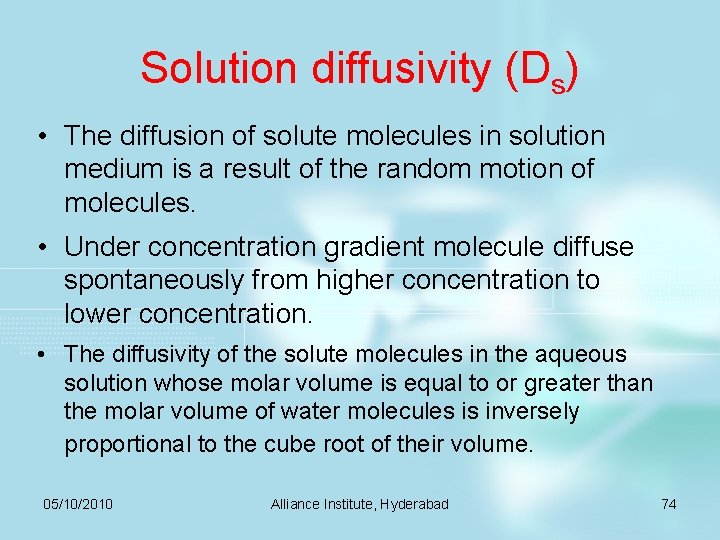 Solution diffusivity ($D_s$)

• The diffusion of solute molecules in solution medium is a result of the random motion of molecules.

• Under concentration gradient molecule diffuse spontaneously from higher concentration to lower concentration.

• The diffusivity of the solute molecules in the aqueous solution whose molar volume is equal to or greater than the molar volume of water molecules is inversely proportional to the cube root of their volume.

05/10/2010

Alliance Institute, Hyderabad

74